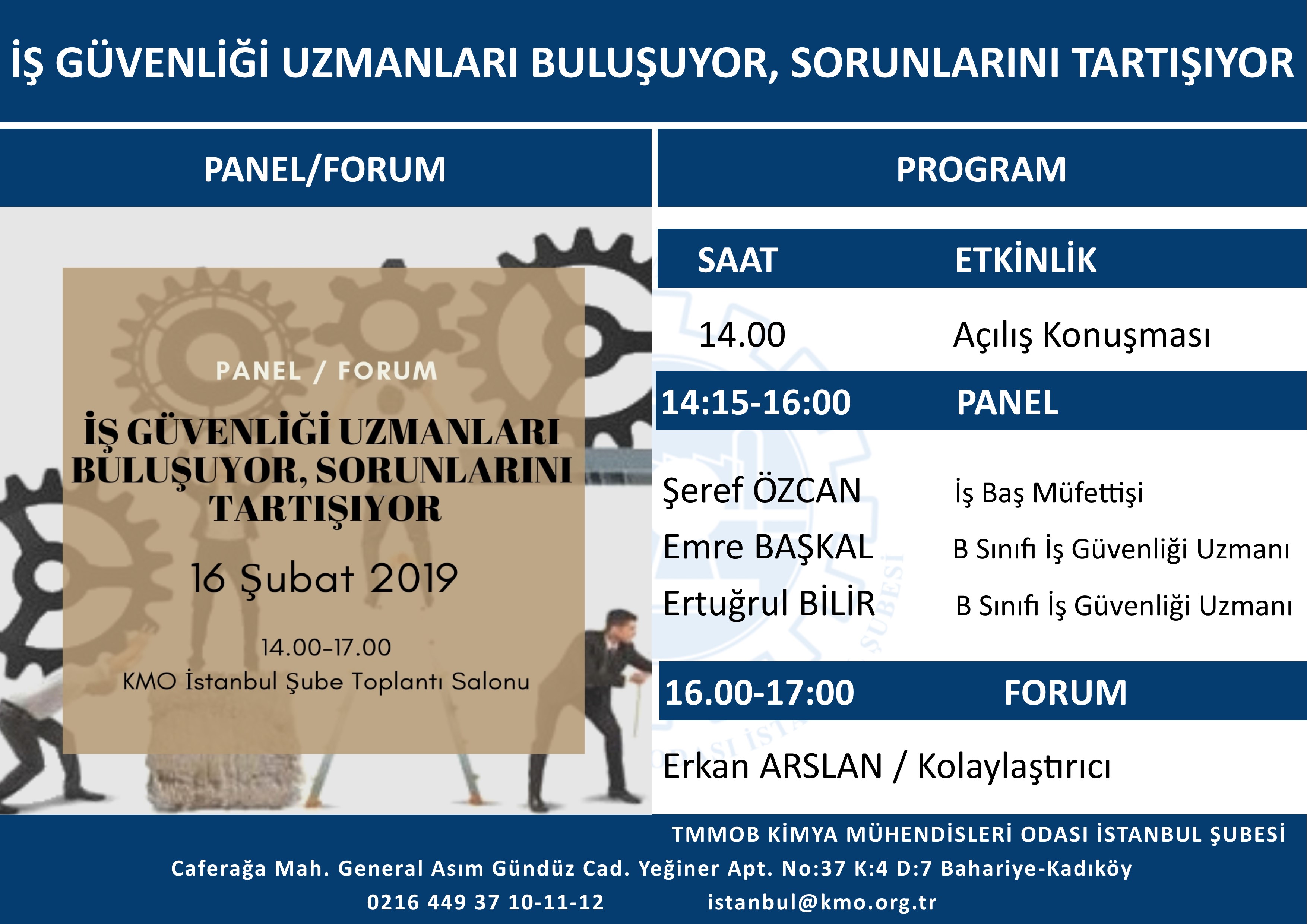 İŞ GÜVENLİĞİ UZMANLARI BULUŞUYOR, SORUNLARINI TARTIŞIYOR

PANEL/FORUM

PANEL / FORUM

İŞ GÜVENLİĞİ UZMANLARI BULUŞUYOR, SORUNLARINI TARTIŞIYOR

16 Şubat 2019

14.00-17.00

KMO İstanbul Şube Toplantı Salonu

PROGRAM

| SAAT | ETKİNLİK |
|---|---|
| 14.00 | Açılış Konuşması |
| 14:15-16:00 | PANEL |
| Şeref ÖZCAN | İş Baş Müfettişi |
| Emre BAŞKAL | B Sınıfı İş Güvenliği Uzmanı |
| Ertuğrul BİLİR | B Sınıfı İş Güvenliği Uzmanı |
| 16.00-17:00 | FORUM |

Erkan ARSLAN / Kolaylaştırıcı

TMMOB KİMYA MÜHENDİSLERİ ODASI İSTANBUL ŞUBESİ
Caferağa Mah. General Asım Gündüz Cad. Yeğiner Apt. No:37 K:4 D:7 Bahariye-Kadıköy
0216 449 37 10-11-12 istanbul@kmo.org.tr